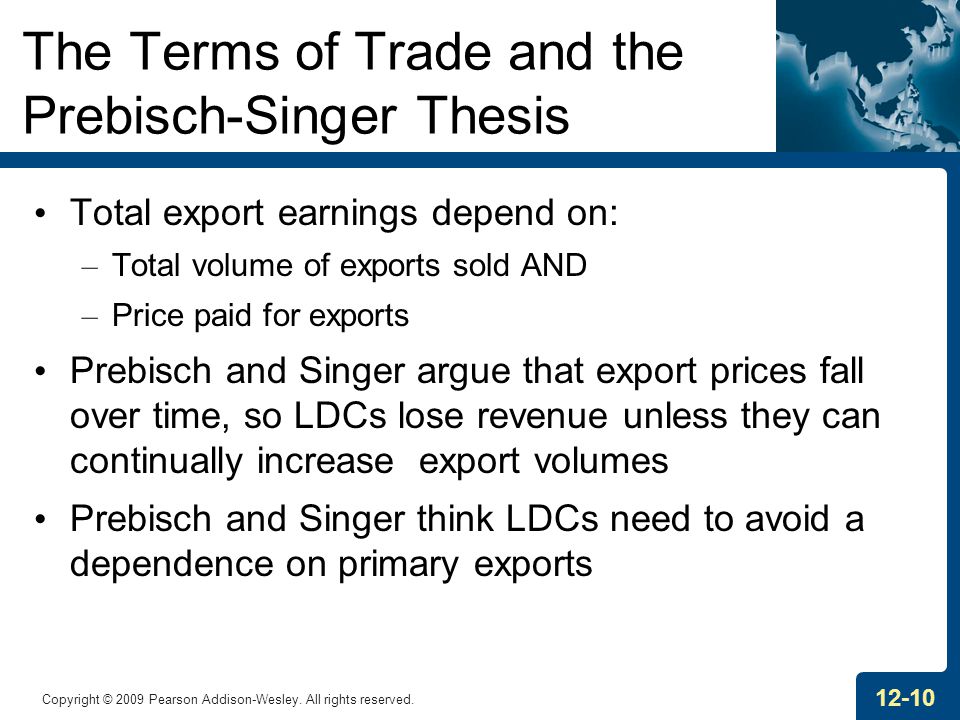 The Terms of Trade and the Prebisch-Singer Thesis

• Total export earnings depend on:
– Total volume of exports sold AND
– Price paid for exports

• Prebisch and Singer argue that export prices fall over time, so LDCs lose revenue unless they can continually increase export volumes

• Prebisch and Singer think LDCs need to avoid a dependence on primary exports

Copyright © 2009 Pearson Addison-Wesley. All rights reserved.

12-10